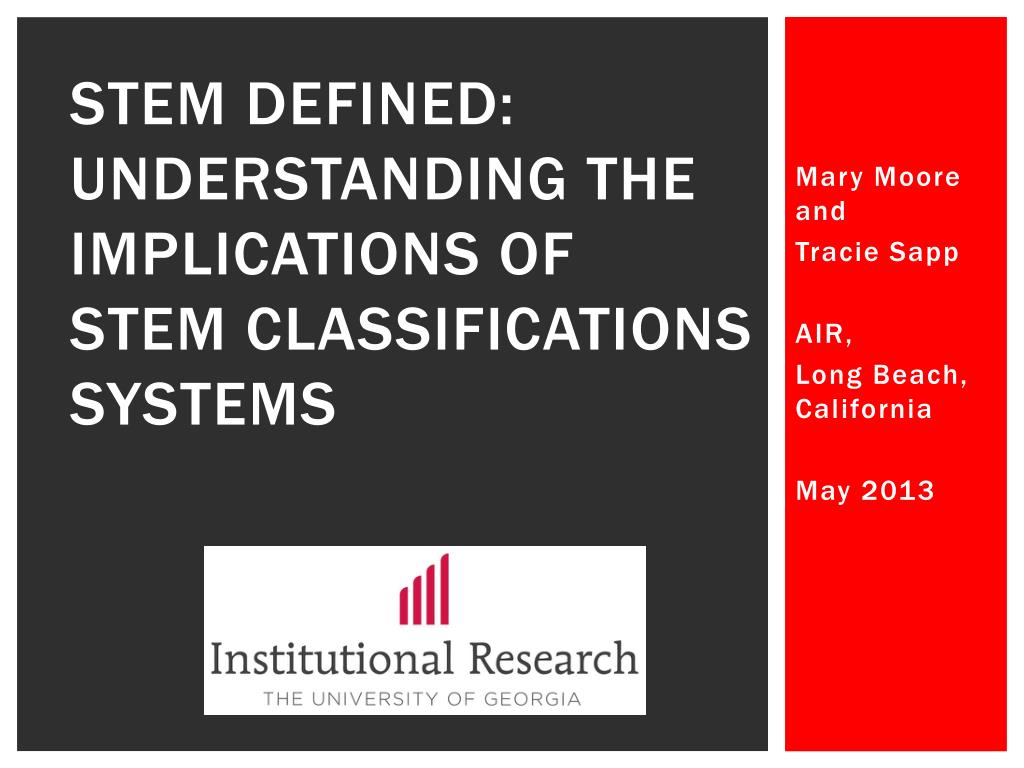 STEM DEFINED: UNDERSTANDING THE IMPLICATIONS OF STEM CLASSIFICATIONS SYSTEMS

Institutional Research
THE UNIVERSITY OF GEORGIA

Mary Moore and
Tracie Sapp

AIR,
Long Beach, California

May 2013